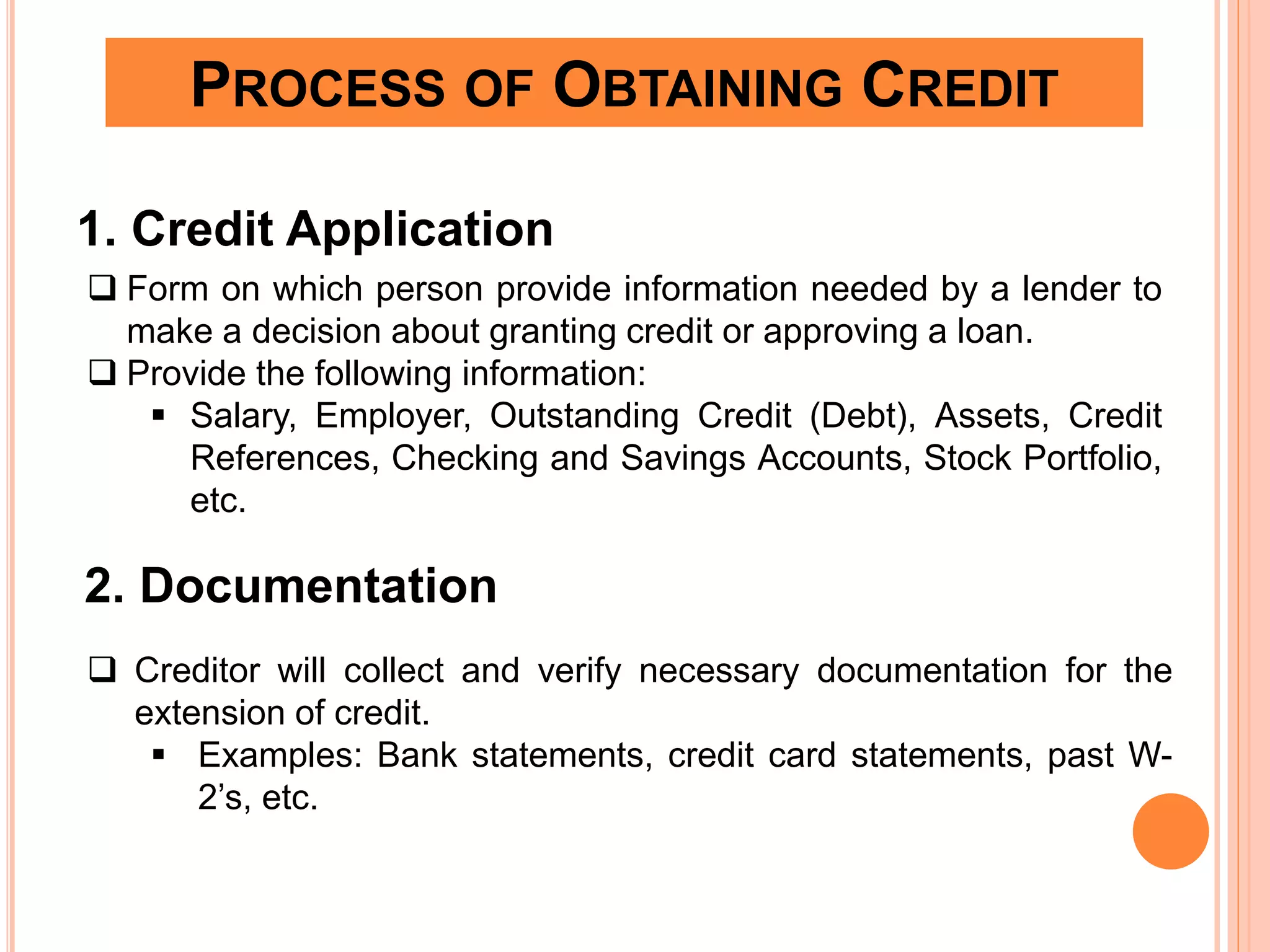 PROCESS OF OBTAINING CREDIT

1. Credit Application

❑ Form on which person provide information needed by a lender to make a decision about granting credit or approving a loan.
❑ Provide the following information:
▪ Salary, Employer, Outstanding Credit (Debt), Assets, Credit References, Checking and Savings Accounts, Stock Portfolio, etc.

2. Documentation

❑ Creditor will collect and verify necessary documentation for the extension of credit.
▪ Examples: Bank statements, credit card statements, past W-2's, etc.